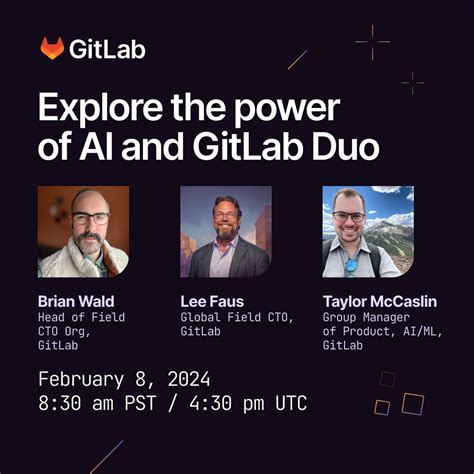 GitLab

Explore the power of AI and GitLab Duo

Brian Wald
Head of Field CTO Org, GitLab

Lee Faus
Global Field CTO, GitLab

Taylor McCaslin
Group Manager of Product, AI/ML, GitLab

February 8, 2024
8:30 am PST / 4:30 pm UTC